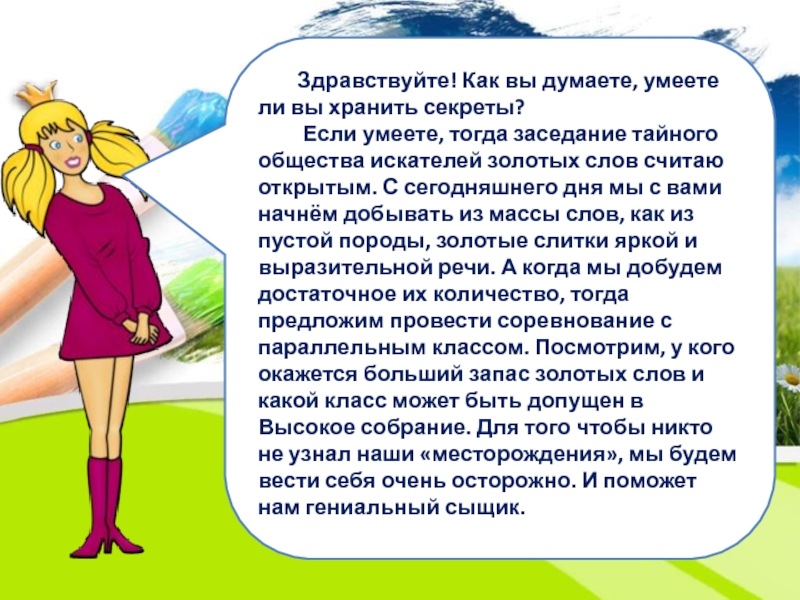 Здравствуйте! Как вы думаете, умеете ли вы хранить секреты?

Если умеете, тогда заседание тайного общества искателей золотых слов считаю открытым. С сегодняшнего дня мы с вами начнём добывать из массы слов, как из пустой породы, золотые слитки яркой и выразительной речи. А когда мы добудем достаточное их количество, тогда предложим провести соревнование с параллельным классом. Посмотрим, у кого окажется больший запас золотых слов и какой класс может быть допущен в Высокое собрание. Для того чтобы никто не узнал наши «месторождения», мы будем вести себя очень осторожно. И поможет нам гениальный сыщик.